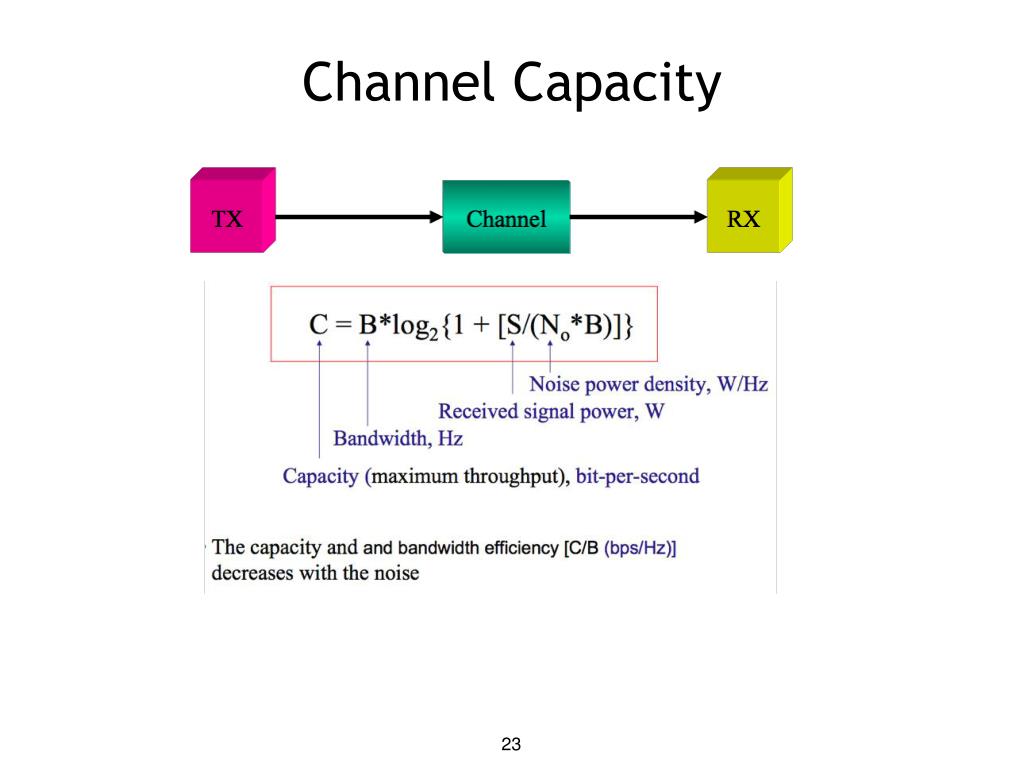 Channel Capacity

TX

Channel

RX

$C = B*\log_2\{1 + [S/(N_o*B)]\}$

Noise power density, W/Hz

Received signal power, W

Bandwidth, Hz

Capacity (maximum throughput), bit-per-second

The capacity and and bandwidth efficiency [C/B (bps/Hz)] decreases with the noise

23